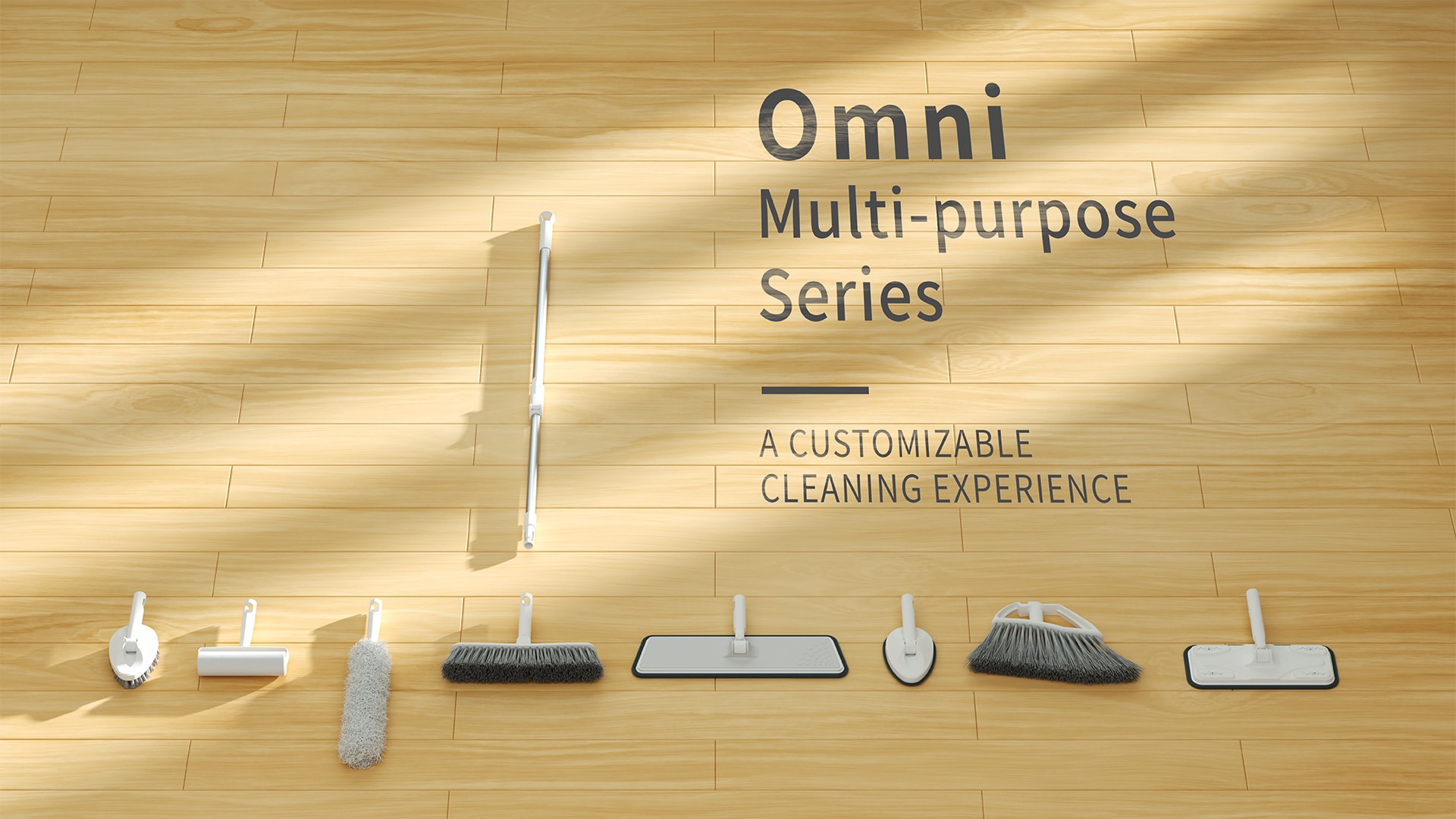 Omni
Multi-purpose
Series

A CUSTOMIZABLE
CLEANING EXPERIENCE